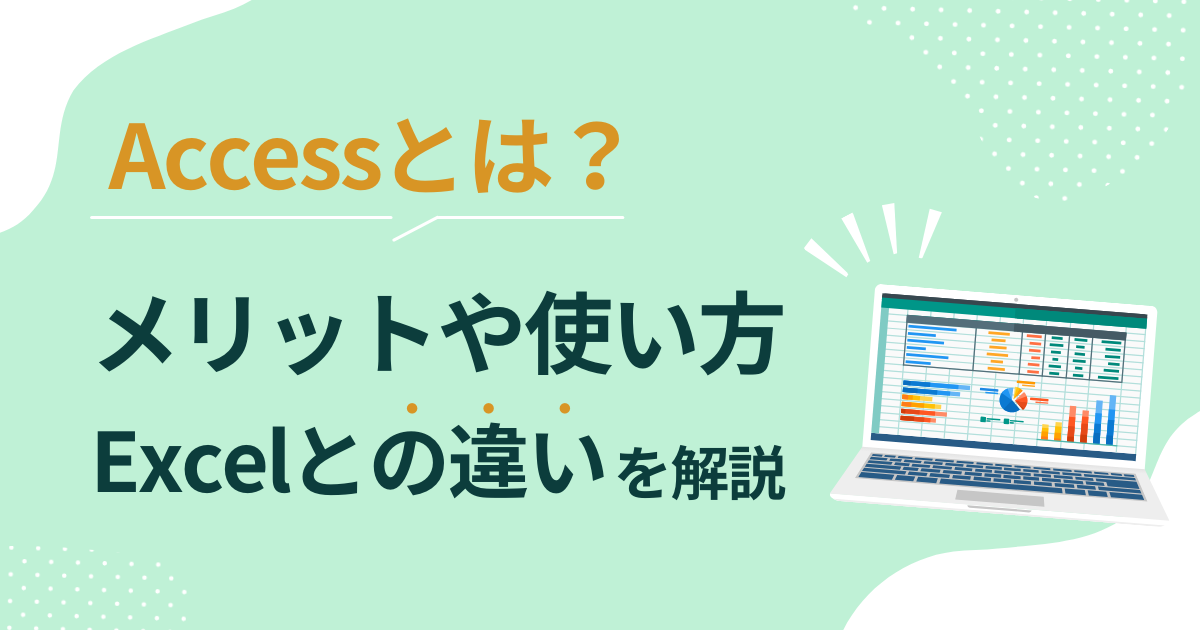 Accessとは？

メリットや使い方

Excelとの違いを解説